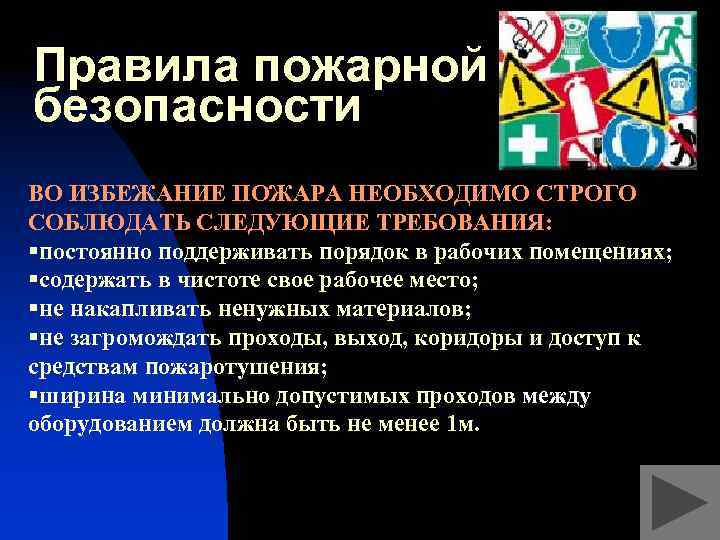 Правила пожарной безопасности

ВО ИЗБЕЖАНИЕ ПОЖАРА НЕОБХОДИМО СТРОГО СОБЛЮДАТЬ СЛЕДУЮЩИЕ ТРЕБОВАНИЯ:
▪постоянно поддерживать порядок в рабочих помещениях;
▪содержать в чистоте свое рабочее место;
▪не накапливать ненужных материалов;
▪не загромождать проходы, выход, коридоры и доступ к средствам пожаротушения;
▪ширина минимально допустимых проходов между оборудованием должна быть не менее 1м.